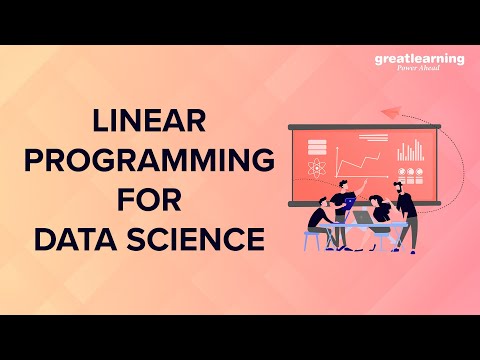 greatlearning
Power Ahead

LINEAR PROGRAMMING FOR DATA SCIENCE